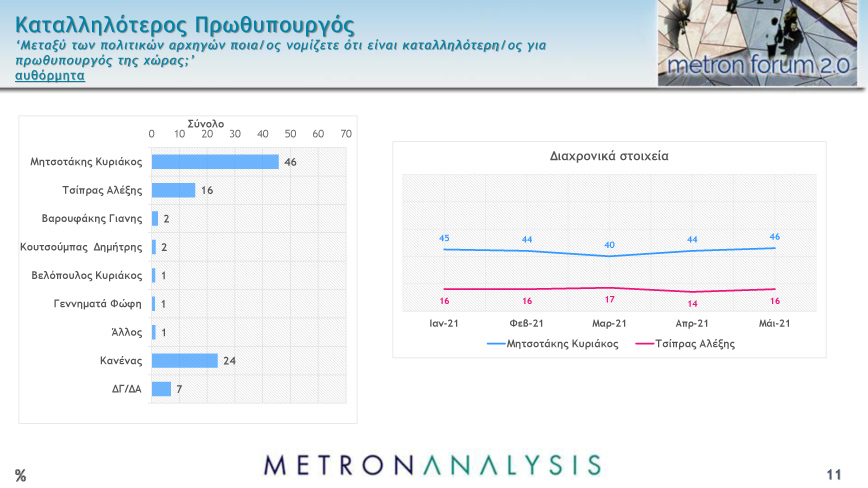 Καταλληλότερος Πρωθυπουργός
'Μεταξύ των πολιτικών αρχηγών ποια/ος νομίζετε ότι είναι καταλληλότερη/ος για πρωθυπουργός της χώρας;'
αυθόρμητα

metron forum 2.0

Σύνολο
0 10 20 30 40 50 60 70

Μητσοτάκης Κυριάκος 46
Τσίπρας Αλέξης 16
Βαρουφάκης Γιανης 2
Κουτσούμπας Δημήτρης 2
Βελόπουλος Κυριάκος 1
Γεννηματά Φώφη 1
Άλλος 1
Κανένας 24
ΔΓ/ΔΑ 7

Διαχρονικά στοιχεία

45 44 40 44 46
16 16 17 14 16
Ιαν-21 Φεβ-21 Μαρ-21 Απρ-21 Μάι-21
Μητσοτάκης Κυριάκος Τσίπρας Αλέξης

%

METRONANALYSIS

11